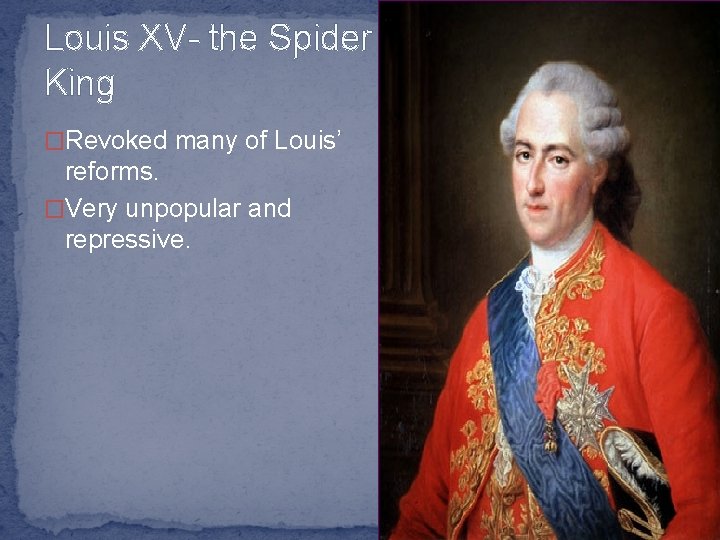 Louis XV- the Spider King

□Revoked many of Louis' reforms.
□Very unpopular and repressive.